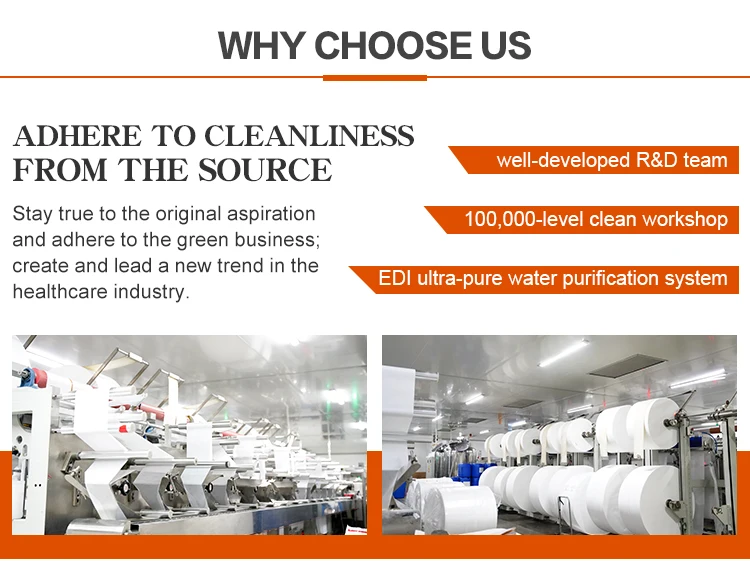 WHY CHOOSE US

ADHERE TO CLEANLINESS FROM THE SOURCE

Stay true to the original aspiration and adhere to the green business; create and lead a new trend in the healthcare industry.

well-developed R&D team

100,000-level clean workshop

EDI ultra-pure water purification system